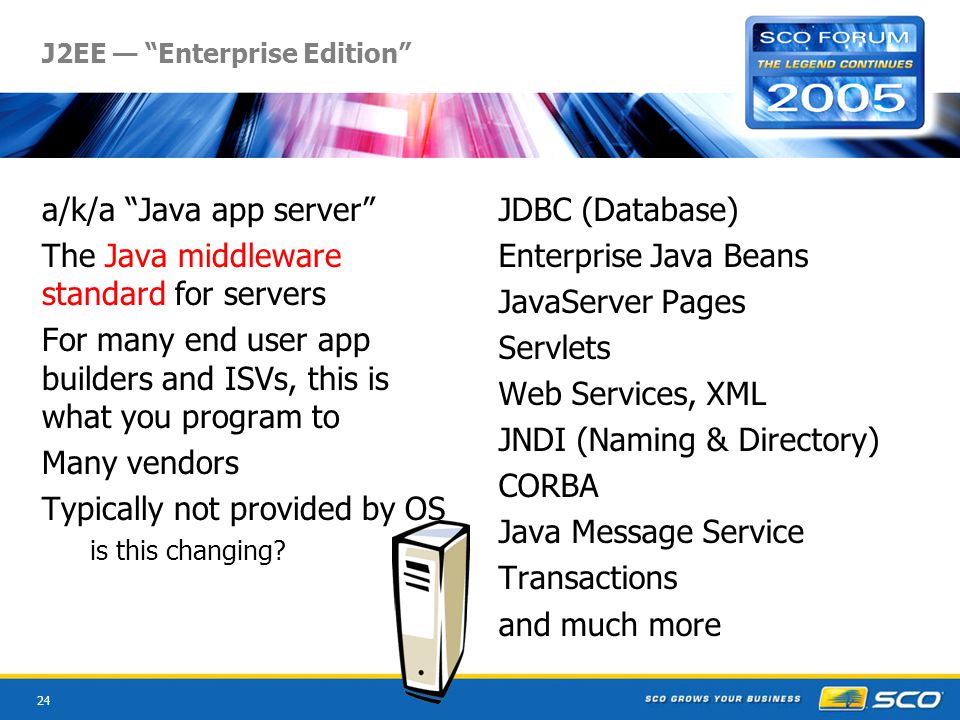 J2EE — “Enterprise Edition”

SCO FORUM
THE LEGEND CONTINUES
2005

a/k/a “Java app server”

The Java middleware standard for servers

For many end user app builders and ISVs, this is what you program to

Many vendors

Typically not provided by OS

is this changing?

JDBC (Database)

Enterprise Java Beans

JavaServer Pages

Servlets

Web Services, XML

JNDI (Naming & Directory)

CORBA

Java Message Service

Transactions

and much more

24

SCO GROWS YOUR BUSINESS

SCO